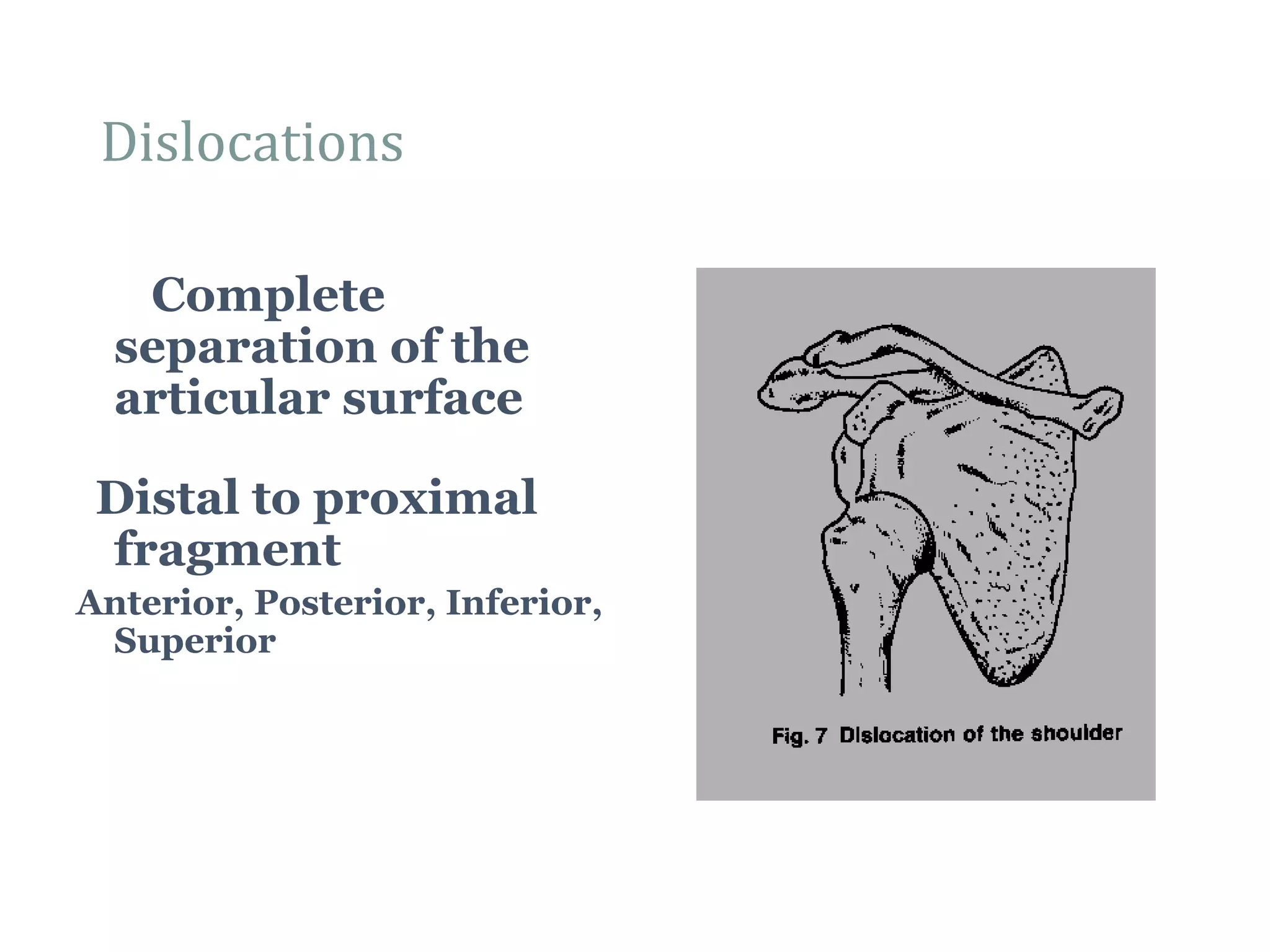 Dislocations

Complete separation of the articular surface

Distal to proximal fragment

Anterior, Posterior, Inferior, Superior

Fig. 7 Dislocation of the shoulder